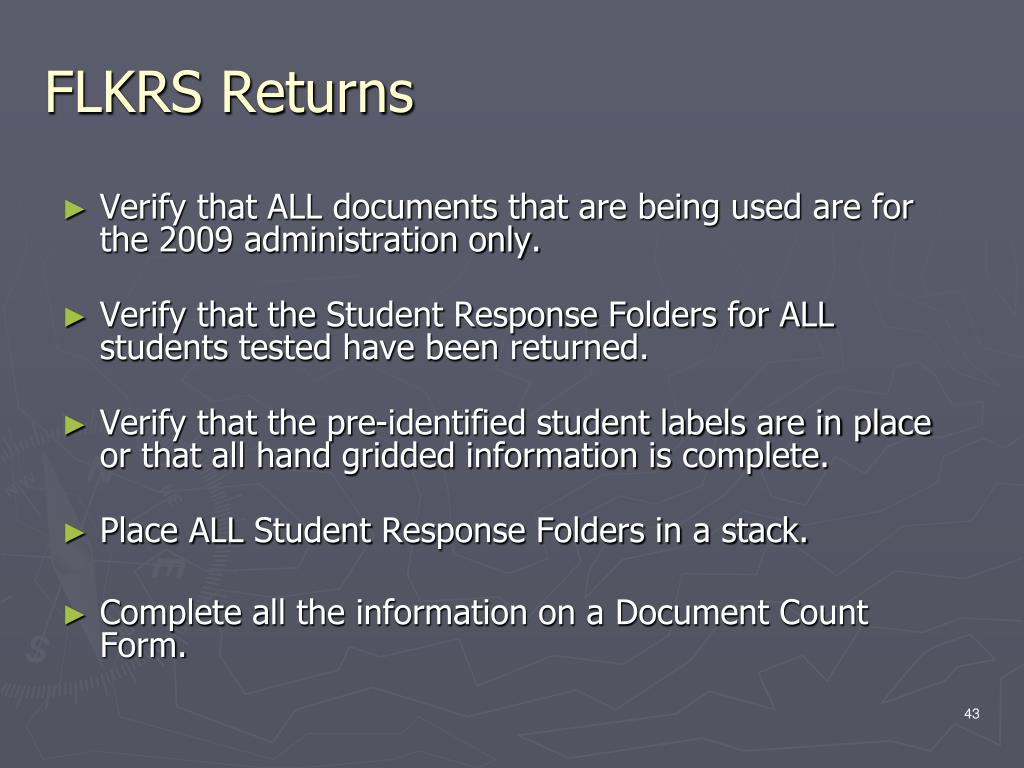 FLKRS Returns

► Verify that ALL documents that are being used are for the 2009 administration only.

► Verify that the Student Response Folders for ALL students tested have been returned.

► Verify that the pre-identified student labels are in place or that all hand gridded information is complete.

► Place ALL Student Response Folders in a stack.

► Complete all the information on a Document Count Form.

43